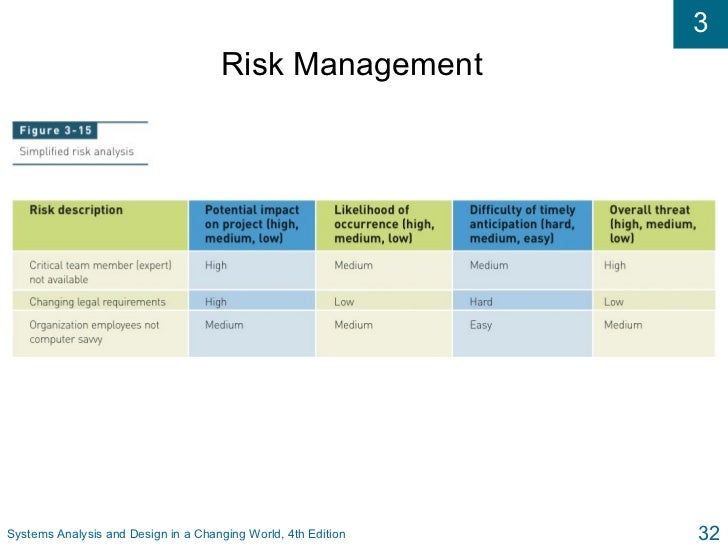 3

Risk Management

Figure 3-15
Simplified risk analysis

| Risk description | Potential impact on project (high, medium, low) | Likelihood of occurrence (high, medium, low) | Difficulty of timely anticipation (hard, medium, easy) | Overall threat (high, medium, low) |
|---|---|---|---|---|
| Critical team member (expert) not available | High | Medium | Medium | High |
| Changing legal requirements | High | Low | Hard | Low |
| Organization employees not computer savvy | Medium | Medium | Easy | Medium |

Systems Analysis and Design in a Changing World, 4th Edition

32